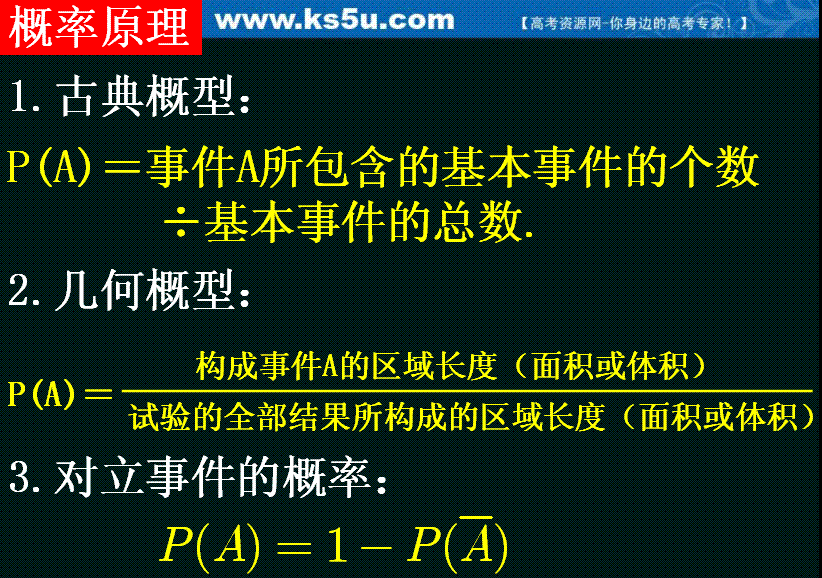 概率原理

www.ks5u.com

【高考资源网-你身边的高考专家！】

1. 古典概型：

P(A)＝事件A所包含的基本事件的个数÷基本事件的总数.

2. 几何概型：

$P(A)=\frac{构成事件A的区域长度（面积或体积）}{试验的全部结果所构成的区域长度（面积或体积）}$

3. 对立事件的概率：

$P(A)=1-P(\overline{A})$